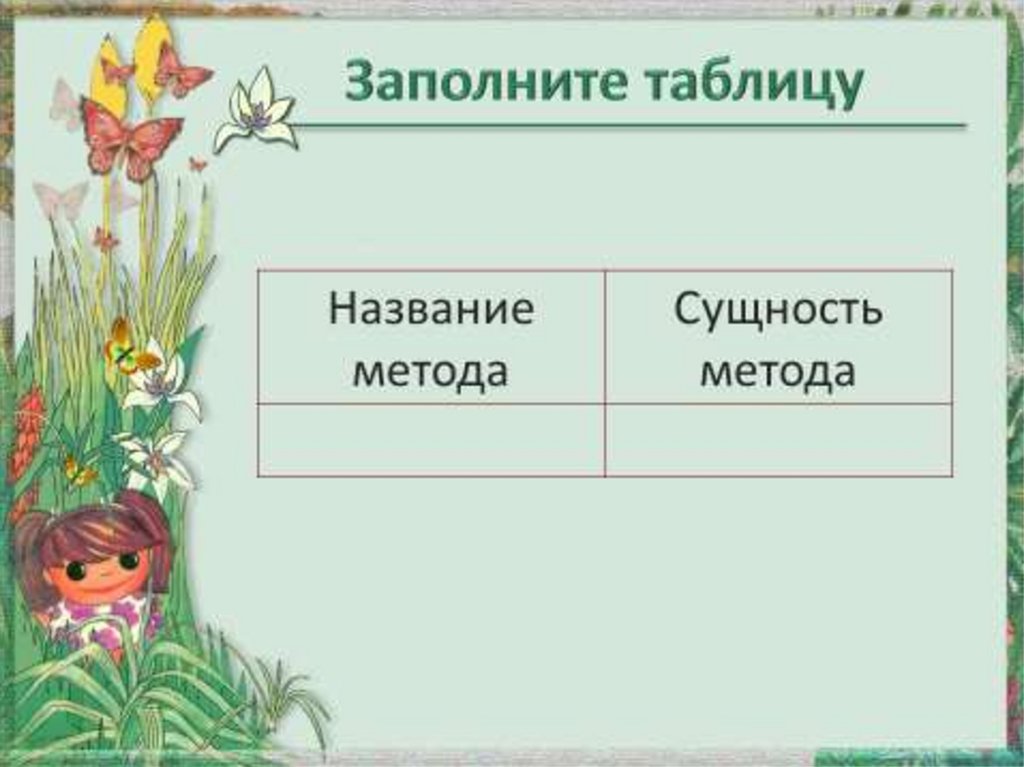 Заполните таблицу

| Название метода | Сущность метода |
|---|---|
| | |